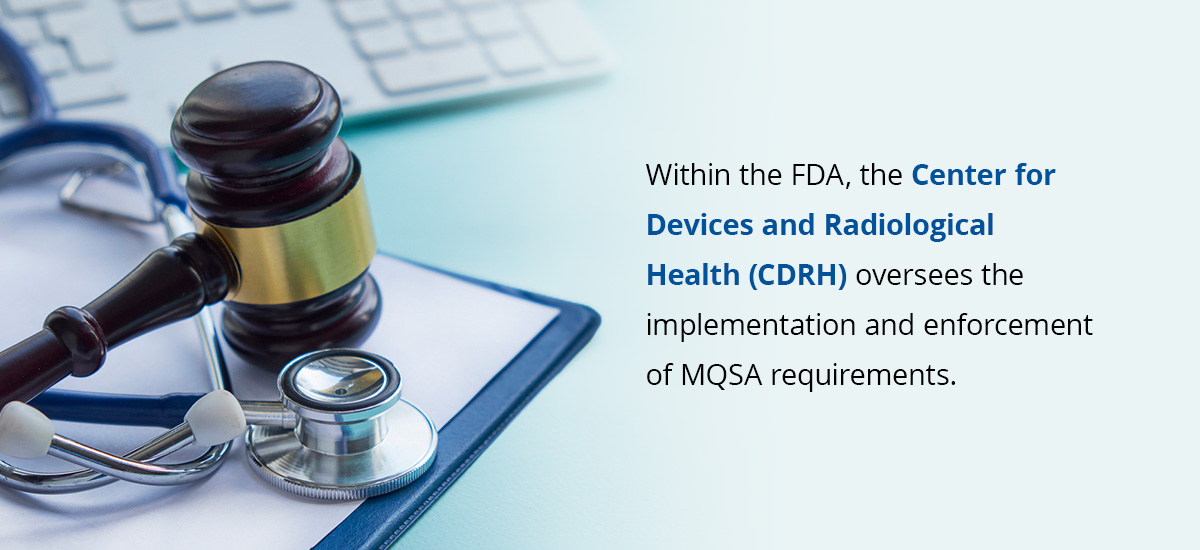 Within the FDA, the Center for Devices and Radiological Health (CDRH) oversees the implementation and enforcement of MQSA requirements.